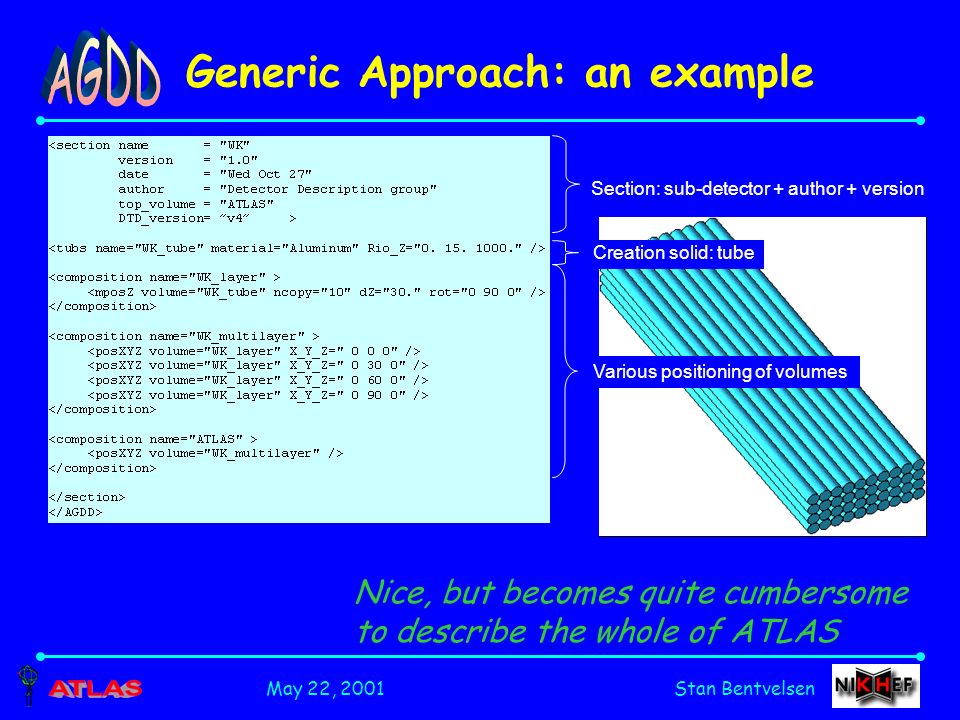 AGDD Generic Approach: an example

<section name = "WK"
version = "1.0"
date = "Wed Oct 27"
author = "Detector Description group"
top_volume = "ATLAS"
DTD_version= "v4" >

<tubs name="WK_tube" material="Aluminum" Rio_Z="0. 15. 1000." />

<composition name="WK_layer" >
<mposZ volume="WK_tube" ncopy="10" dZ="30." rot="0 90 0" />
</composition>

<composition name="WK_multilayer" >
<posXYZ volume="WK_layer" X_Y_Z=" 0 0 0" />
<posXYZ volume="WK_layer" X_Y_Z=" 0 30 0" />
<posXYZ volume="WK_layer" X_Y_Z=" 0 60 0" />
<posXYZ volume="WK_layer" X_Y_Z=" 0 90 0" />
</composition>

<composition name="ATLAS" >
<posXYZ volume="WK_multilayer" />
</composition>

</section>
</AGDD>

Section: sub-detector + author + version

Creation solid: tube

Various positioning of volumes

Nice, but becomes quite cumbersome to describe the whole of ATLAS

ATLAS May 22, 2001 Stan Bentvelsen NIKHEF